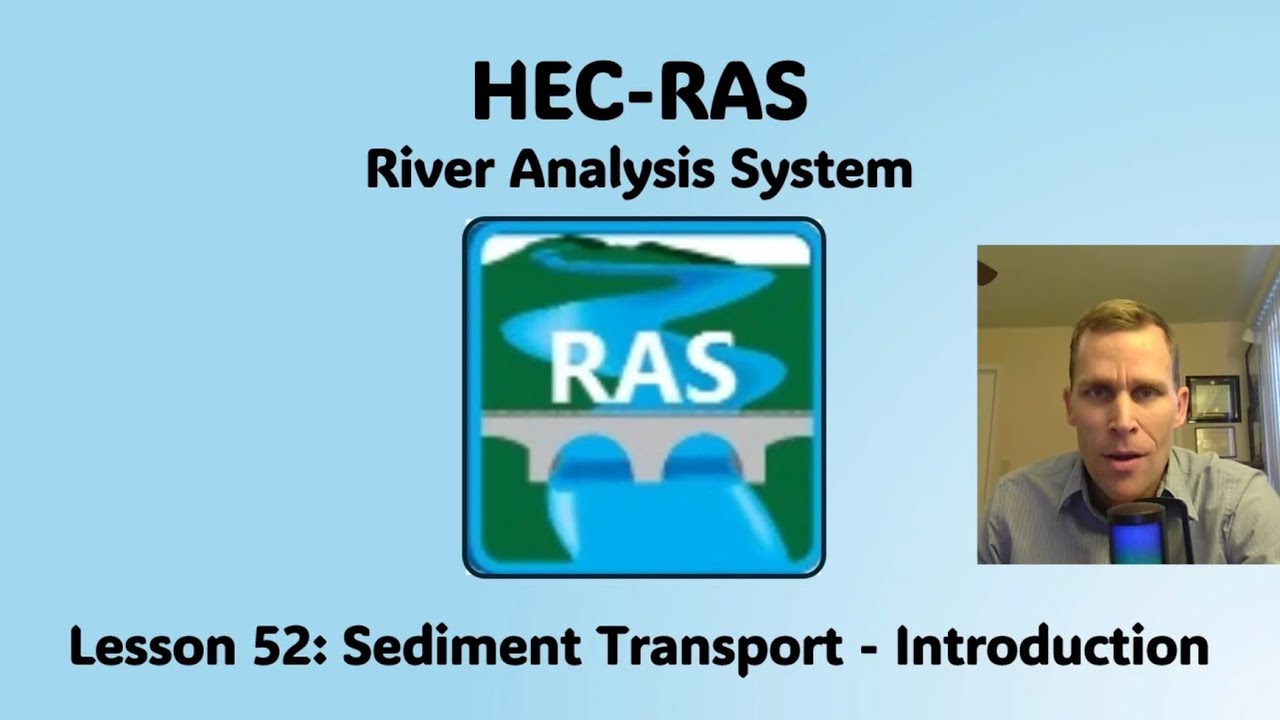 HEC-RAS
River Analysis System

RAS

Lesson 52: Sediment Transport - Introduction